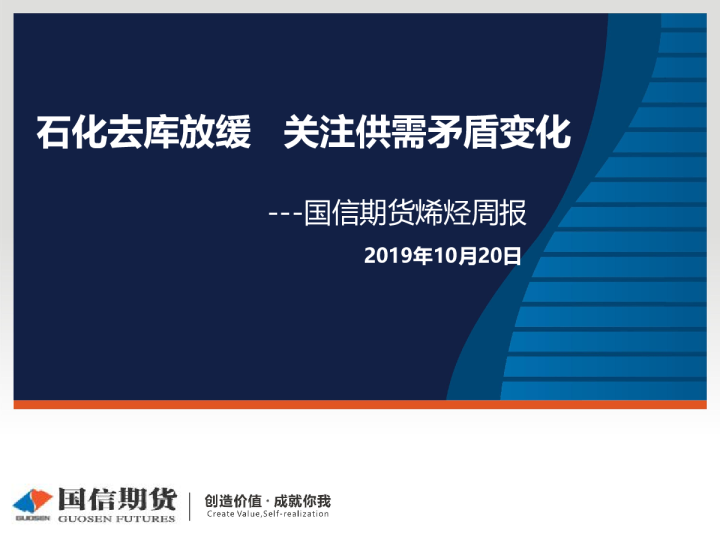 石化去库放缓　关注供需矛盾变化

---国信期货烯烃周报

2019年10月20日

GUOSEN 国信期货 GUOSEN FUTURES

创造价值 · 成就你我
Create Value,Self-realization